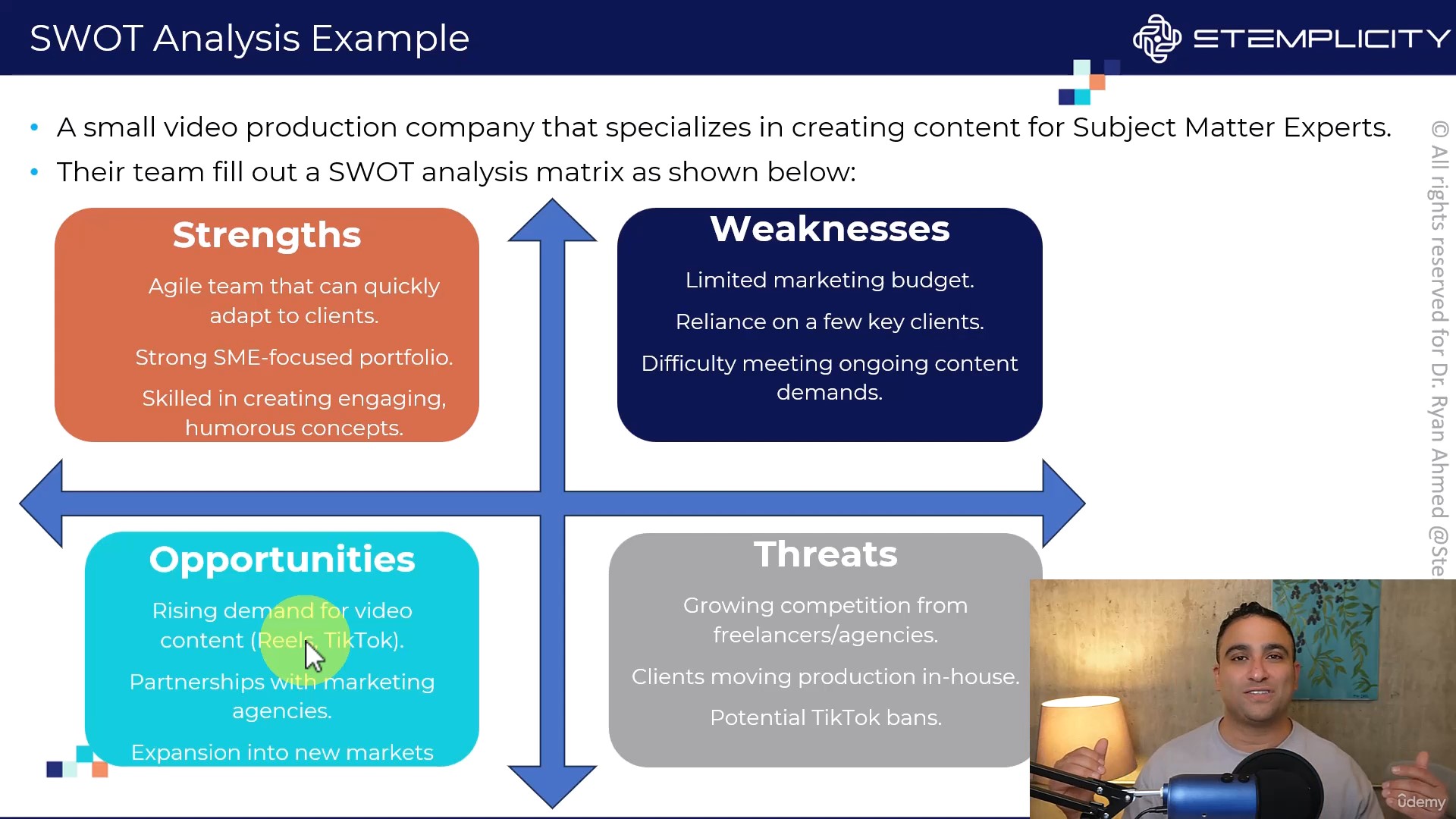 SWOT Analysis Example

STEMPLICITY

• A small video production company that specializes in creating content for Subject Matter Experts.
• Their team fill out a SWOT analysis matrix as shown below:

Strengths

Agile team that can quickly adapt to clients.

Strong SME-focused portfolio.

Skilled in creating engaging, humorous concepts.

Weaknesses

Limited marketing budget.

Reliance on a few key clients.

Difficulty meeting ongoing content demands.

Opportunities

Rising demand for video content (Reels, TikTok).

Partnerships with marketing agencies.

Expansion into new markets

Threats

Growing competition from freelancers/agencies.

Clients moving production in-house.

Potential TikTok bans.

© All rights reserved for Dr. Ryan Ahmed @Ste

Udemy